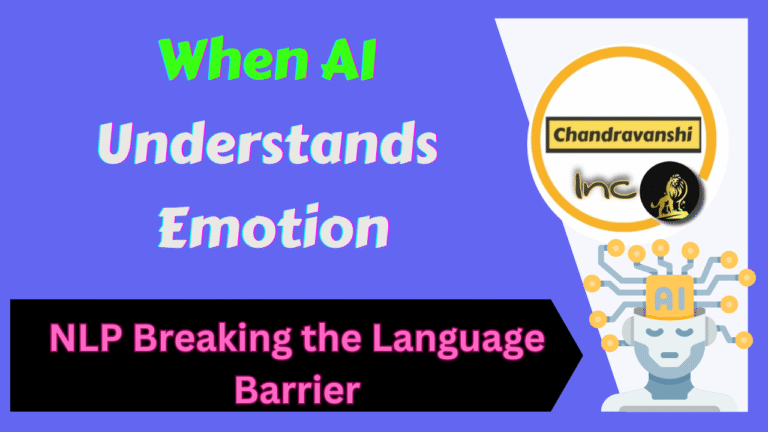 When AI Understands Emotion

Chandravanshi

Inc

AI

NLP Breaking the Language Barrier